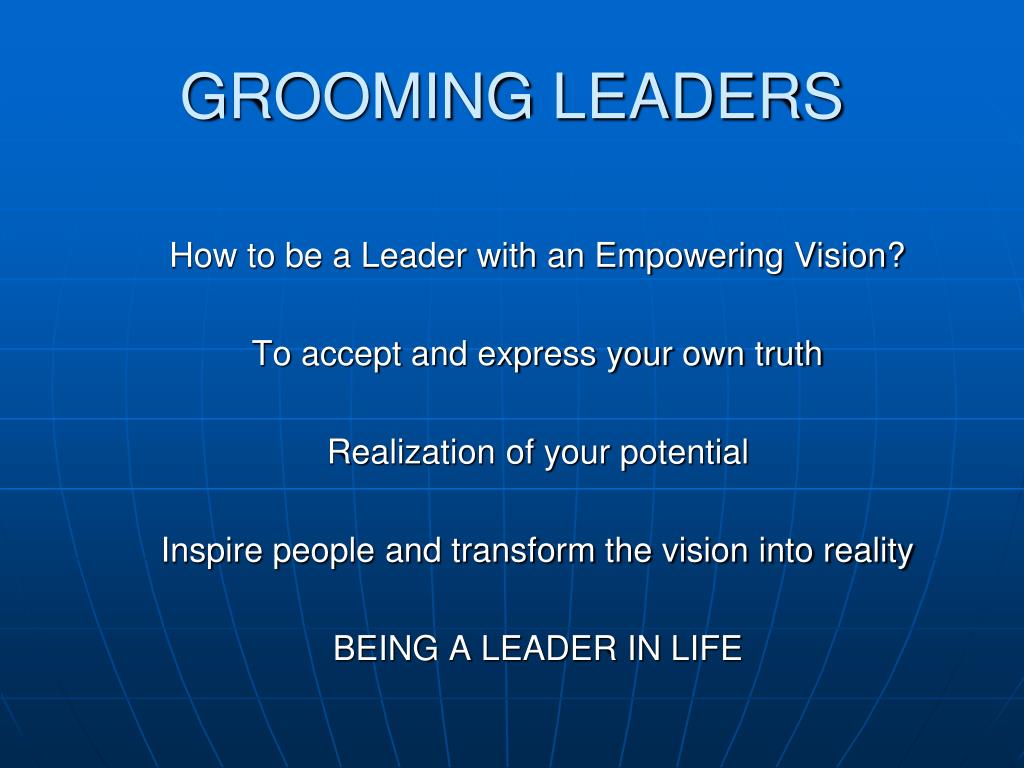 GROOMING LEADERS

How to be a Leader with an Empowering Vision?

To accept and express your own truth

Realization of your potential

Inspire people and transform the vision into reality

BEING A LEADER IN LIFE